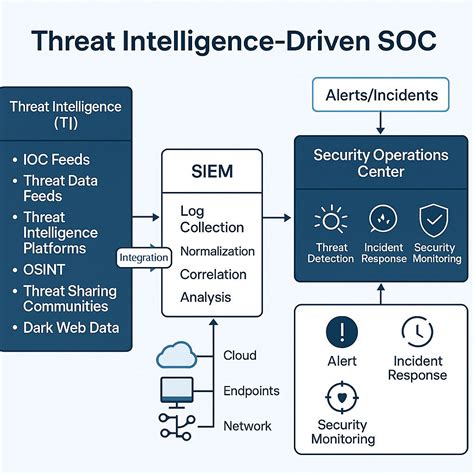 Threat Intelligence-Driven SOC

Threat Intelligence (T|)

• IOC Feeds
• Threat Data Feeds
• Threat Intelligence Platforms
• OSINT
• Threat Sharing Communities
• Dark Web Data

Integration

SIEM

Log Collection
Normalization
Correlation
Analysis

Cloud
Endpoints
Network

Alerts/Incidents

Security Operations Center

Threat Detection
Incident Response
Security Monitoring

Alert
Incident Response
Security Monitoring